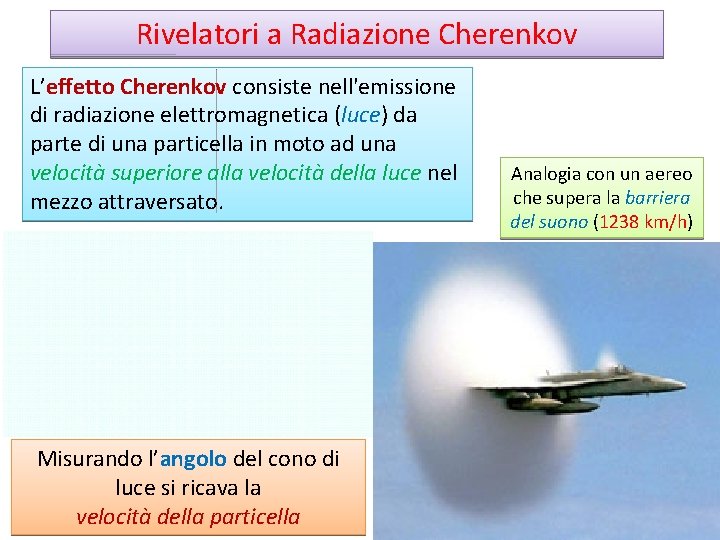 Rivelatori a Radiazione Cherenkov

L'effetto Cherenkov consiste nell'emissione di radiazione elettromagnetica (luce) da parte di una particella in moto ad una velocità superiore alla velocità della luce nel mezzo attraversato.

Analogia con un aereo che supera la barriera del suono (1238 km/h)

Misurando l'angolo del cono di luce si ricava la velocità della particella